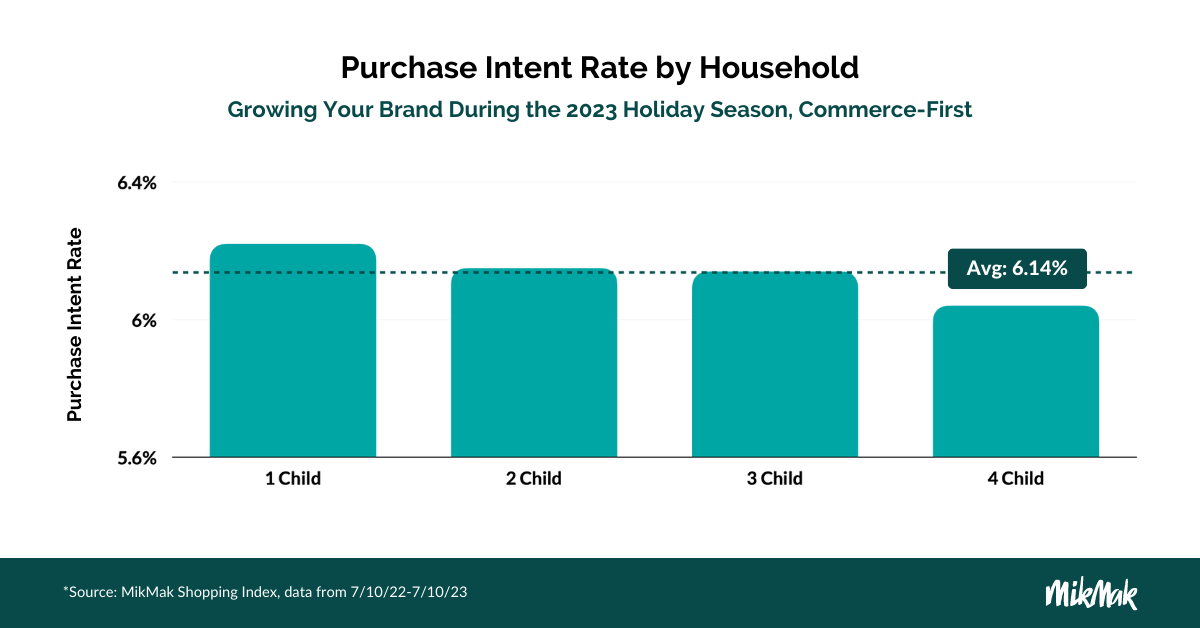 Purchase Intent Rate by Household

Growing Your Brand During the 2023 Holiday Season, Commerce-First

Purchase Intent Rate

6.4%

6%

5.6%

Avg: 6.14%

1 Child

2 Child

3 Child

4 Child

*Source: MikMak Shopping Index, data from 7/10/22-7/10/23

MikMak